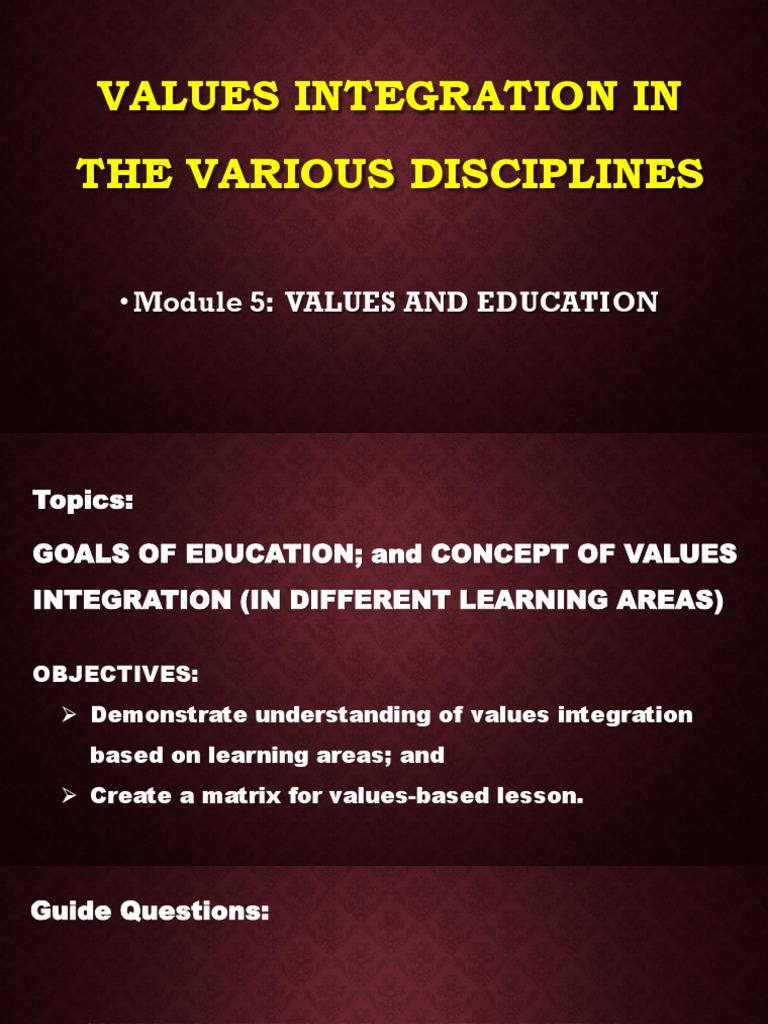 VALUES INTEGRATION IN THE VARIOUS DISCIPLINES

• Module 5: VALUES AND EDUCATION

Topics:

GOALS OF EDUCATION; and CONCEPT OF VALUES INTEGRATION (IN DIFFERENT LEARNING AREAS)

OBJECTIVES:

➢ Demonstrate understanding of values integration based on learning areas; and

➢ Create a matrix for values-based lesson.

Guide Questions: